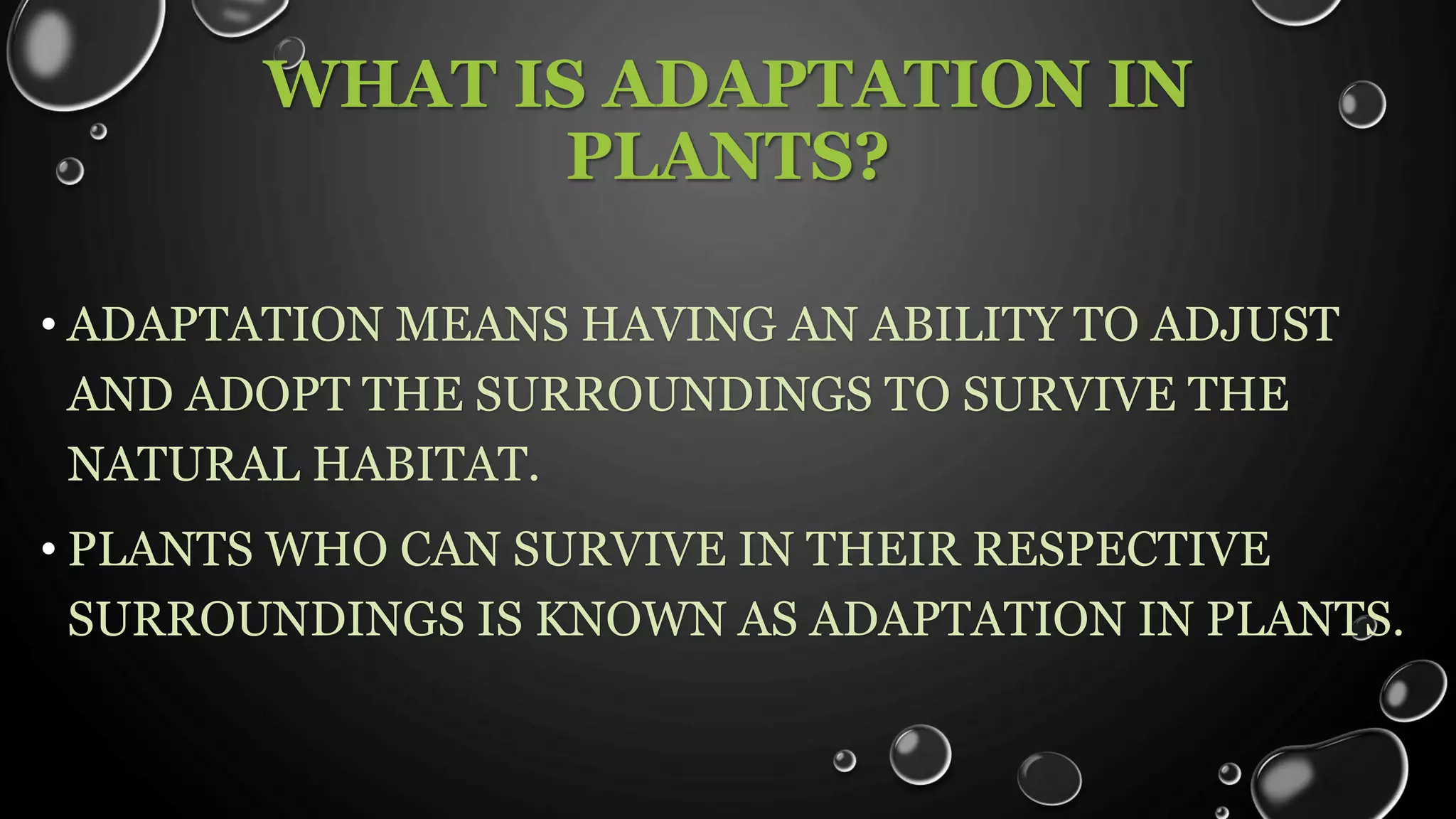 WHAT IS ADAPTATION IN PLANTS?

• ADAPTATION MEANS HAVING AN ABILITY TO ADJUST AND ADOPT THE SURROUNDINGS TO SURVIVE THE NATURAL HABITAT.

• PLANTS WHO CAN SURVIVE IN THEIR RESPECTIVE SURROUNDINGS IS KNOWN AS ADAPTATION IN PLANTS.